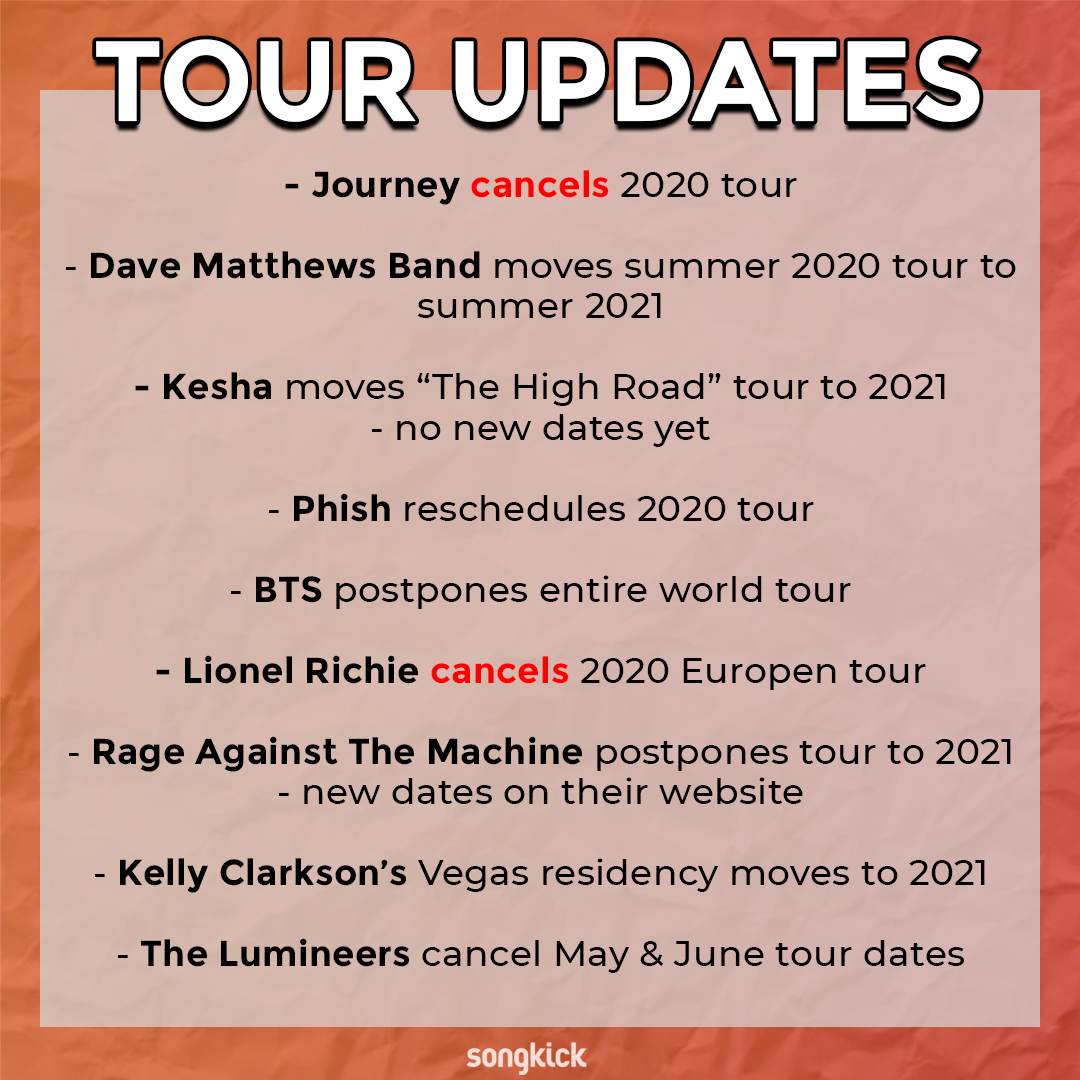 TOUR UPDATES

- Journey cancels 2020 tour

- Dave Matthews Band moves summer 2020 tour to summer 2021

- Kesha moves “The High Road” tour to 2021 - no new dates yet

- Phish reschedules 2020 tour

- BTS postpones entire world tour

- Lionel Richie cancels 2020 Europen tour

- Rage Against The Machine postpones tour to 2021 - new dates on their website

- Kelly Clarkson’s Vegas residency moves to 2021

- The Lumineers cancel May & June tour dates

songkick